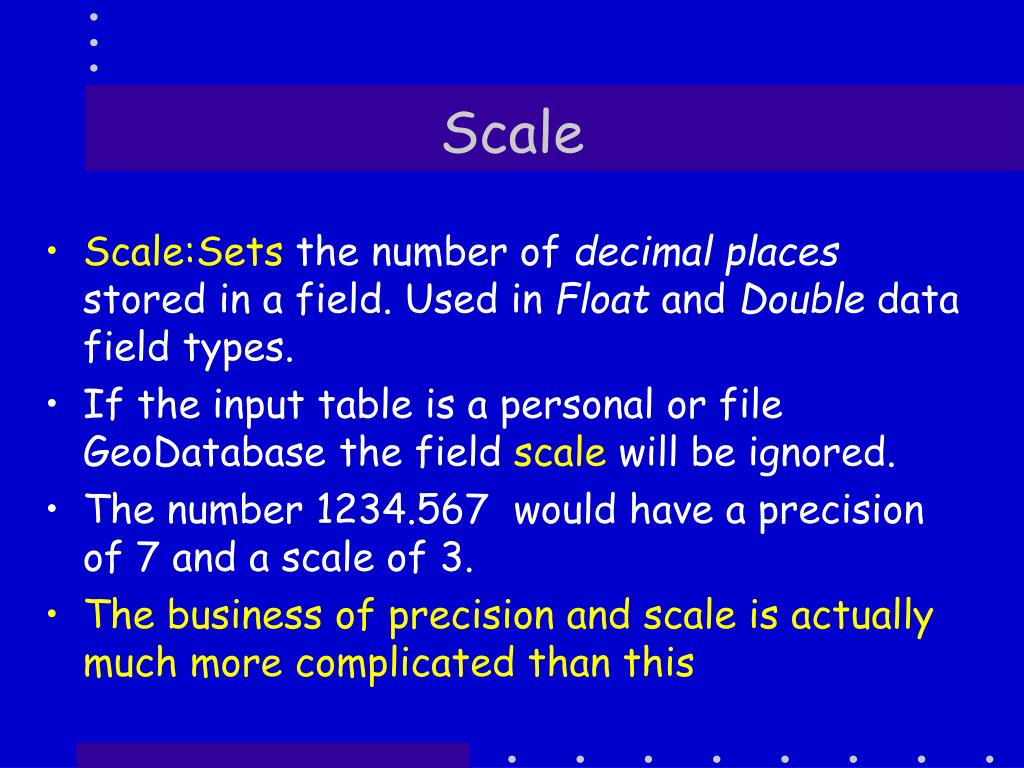 Scale

• Scale:Sets the number of decimal places stored in a field. Used in Float and Double data field types.
• If the input table is a personal or file GeoDatabase the field scale will be ignored.
• The number 1234.567 would have a precision of 7 and a scale of 3.
• The business of precision and scale is actually much more complicated than this